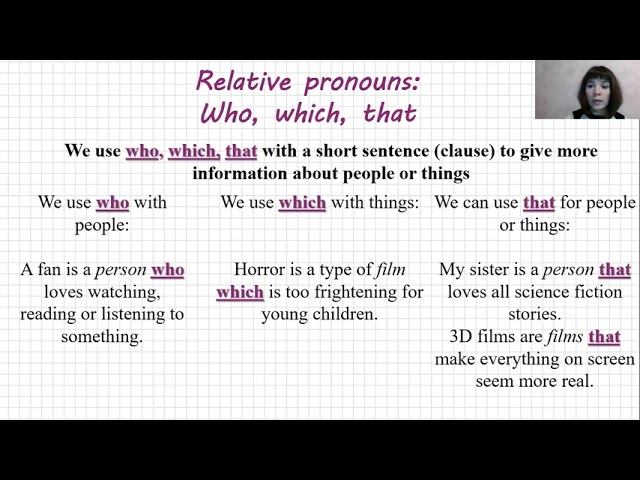 Relative pronouns:
Who, which, that

We use who, which, that with a short sentence (clause) to give more information about people or things

We use who with people:

A fan is a person who loves watching, reading or listening to something.

We use which with things:

Horror is a type of film which is too frightening for young children.

We can use that for people or things:

My sister is a person that loves all science fiction stories.
3D films are films that make everything on screen seem more real.